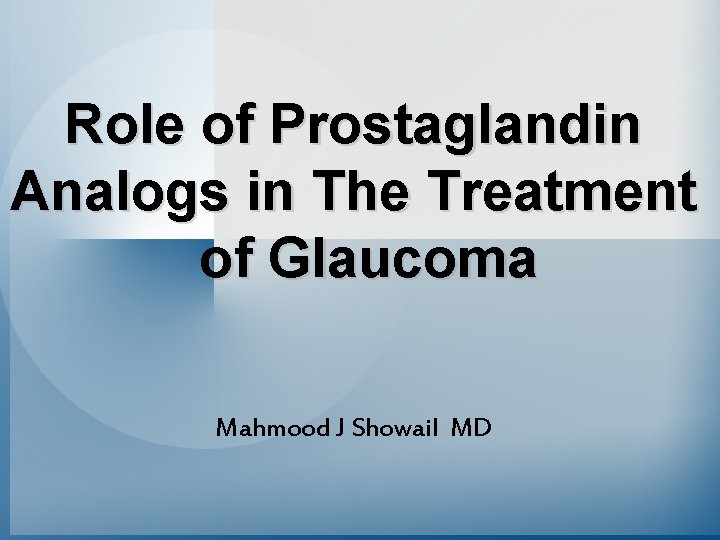 Role of Prostaglandin Analogs in The Treatment of Glaucoma

Mahmood J Showail MD